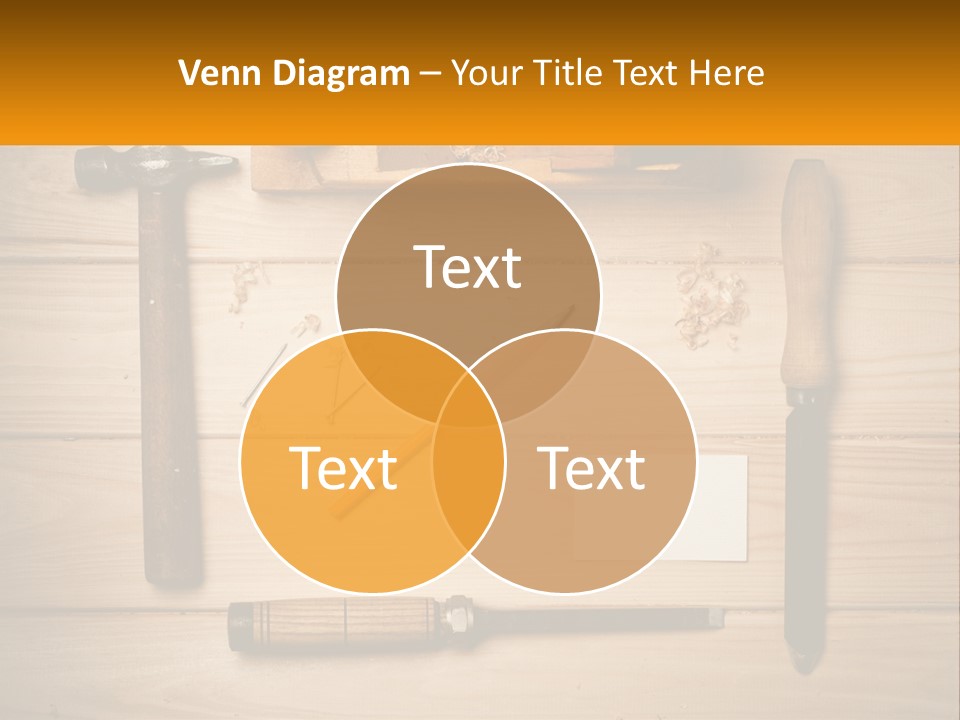 Venn Diagram – Your Title Text Here

Text

Text

Text